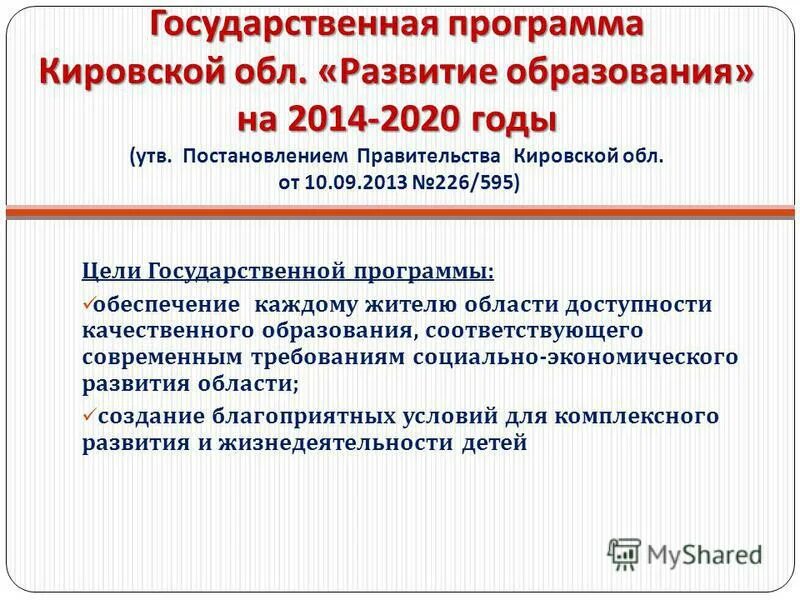 Государственная программа Кировской обл. «Развитие образования» на 2014-2020 годы
(утв. Постановлением Правительства Кировской обл. от 10.09.2013 №226/595)

Цели Государственной программы:
✓обеспечение каждому жителю области доступности качественного образования, соответствующего современным требованиям социально-экономического развития области;
✓создание благоприятных условий для комплексного развития и жизнедеятельности детей

MyShared